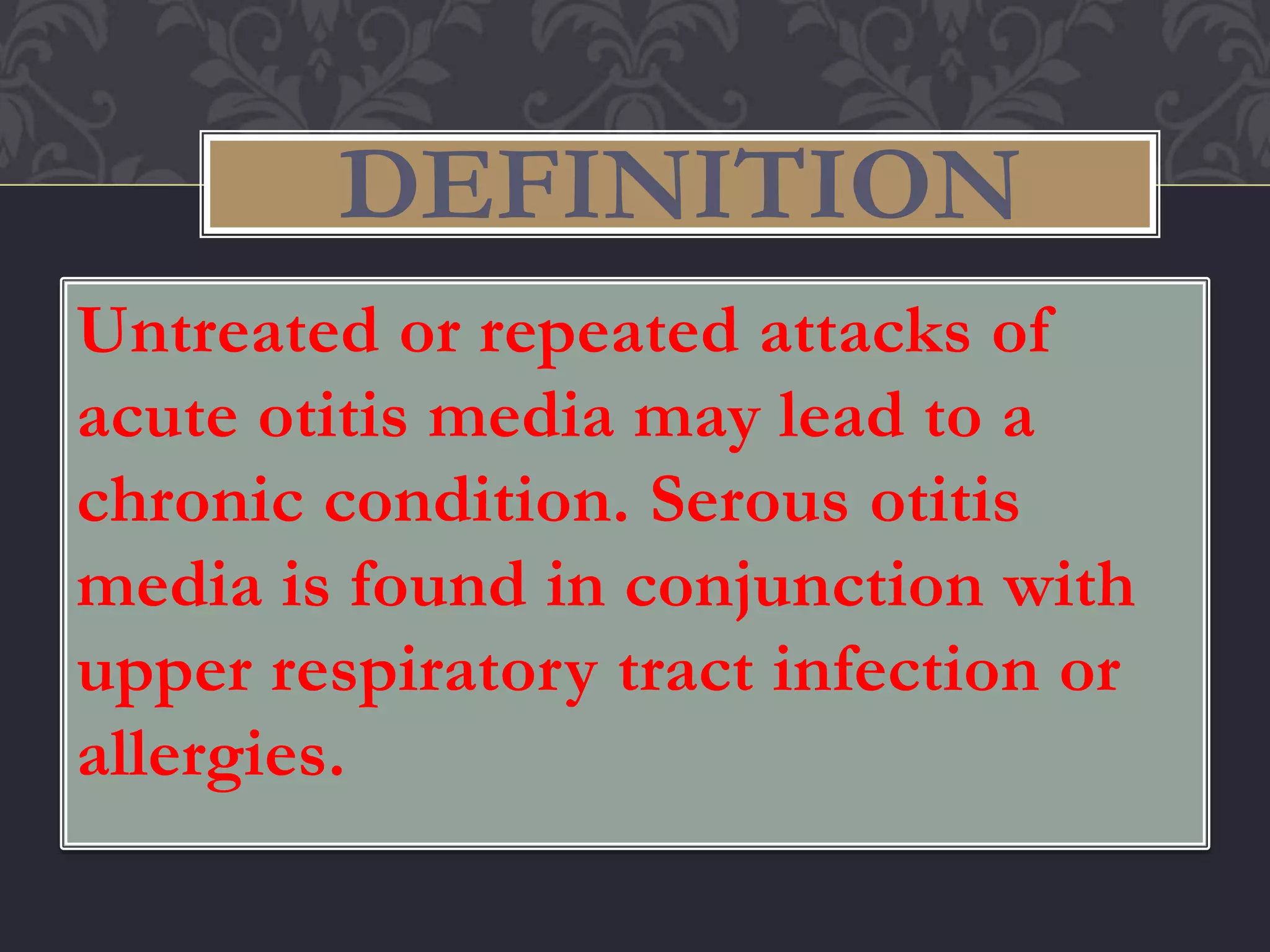 DEFINITION

Untreated or repeated attacks of acute otitis media may lead to a chronic condition. Serous otitis media is found in conjunction with upper respiratory tract infection or allergies.